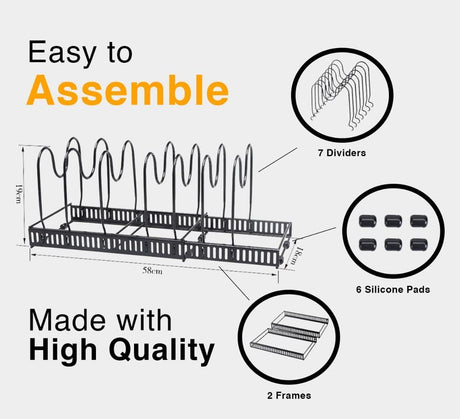 Easy to
Assemble

7 Dividers

19cm

18cm

58cm

6 Silicone Pads

Made with
High Quality

2 Frames